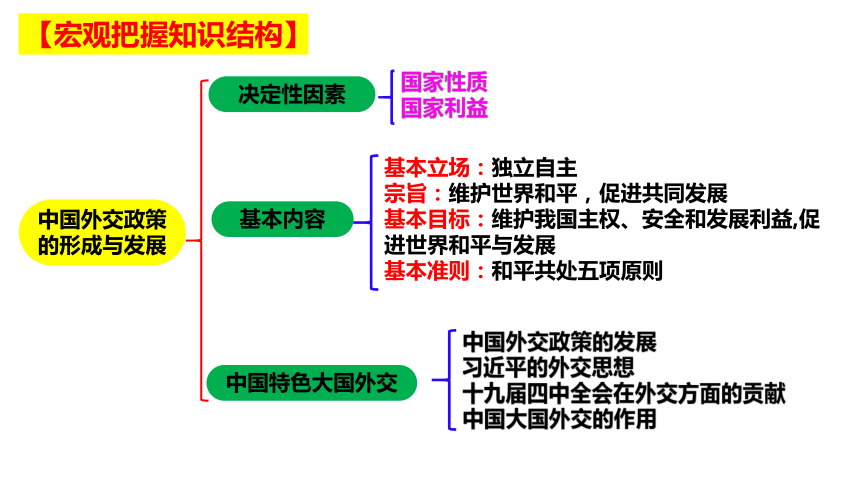 【宏观把握知识结构】

中国外交政策的形成与发展

决定性因素

国家性质
国家利益

基本内容

基本立场：独立自主
宗旨：维护世界和平，促进共同发展
基本目标：维护我国主权、安全和发展利益,促进世界和平与发展
基本准则：和平共处五项原则

中国特色大国外交

中国外交政策的发展
习近平的外交思想
十九届四中全会在外交方面的贡献
中国大国外交的作用